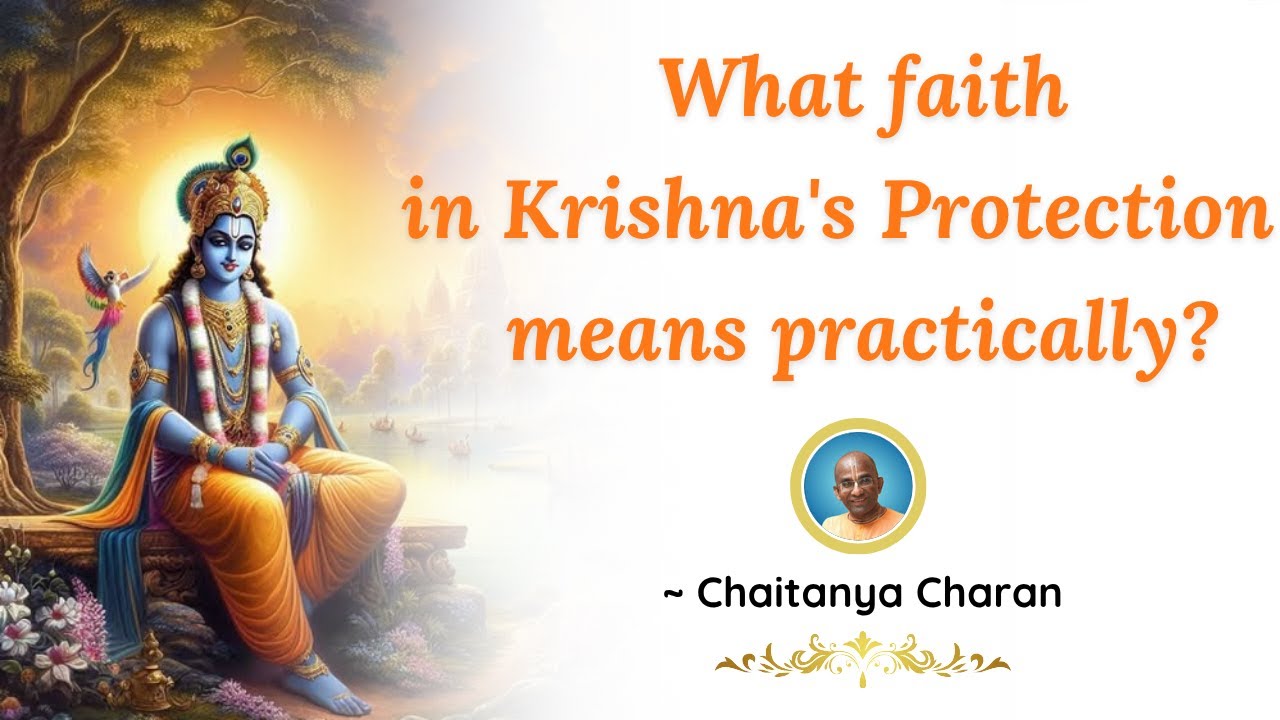 What faith in Krishna's Protection means practically?

~ Chaitanya Charan